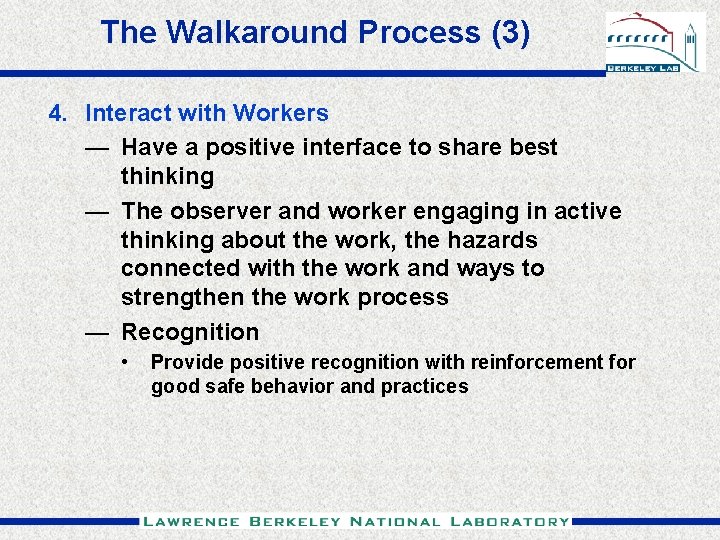 The Walkaround Process (3)

BERKELEY LAB

4. Interact with Workers

— Have a positive interface to share best thinking

— The observer and worker engaging in active thinking about the work, the hazards connected with the work and ways to strengthen the work process

— Recognition

• Provide positive recognition with reinforcement for good safe behavior and practices

LAWRENCE BERKELEY NATIONAL LABORATORY